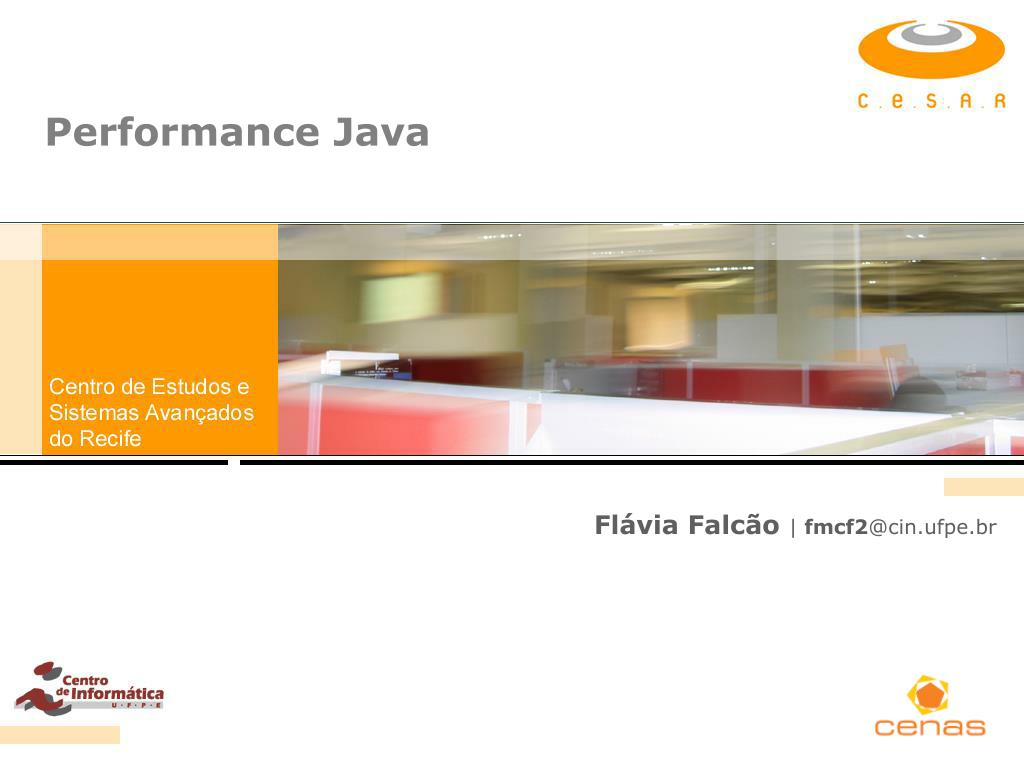 C.E.S.A.R

Performance Java

Centro de Estudos e Sistemas Avançados do Recife

Flávia Falcão | fmcf2@cin.ufpe.br

Centro de Informática U·F·P·E

cenas